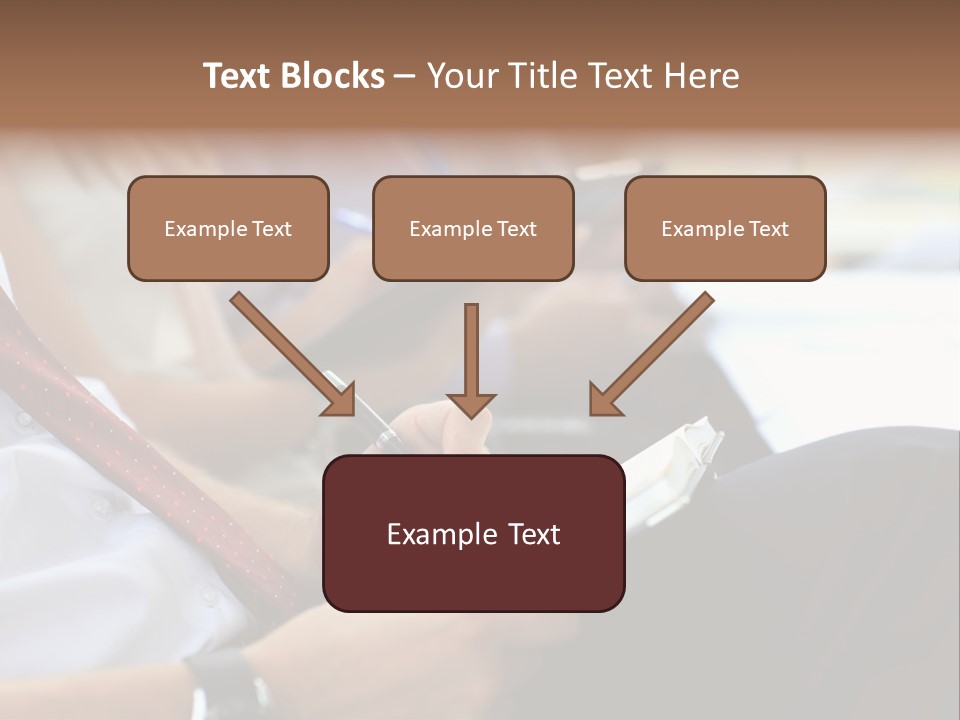 Text Blocks – Your Title Text Here

Example Text

Example Text

Example Text

Example Text